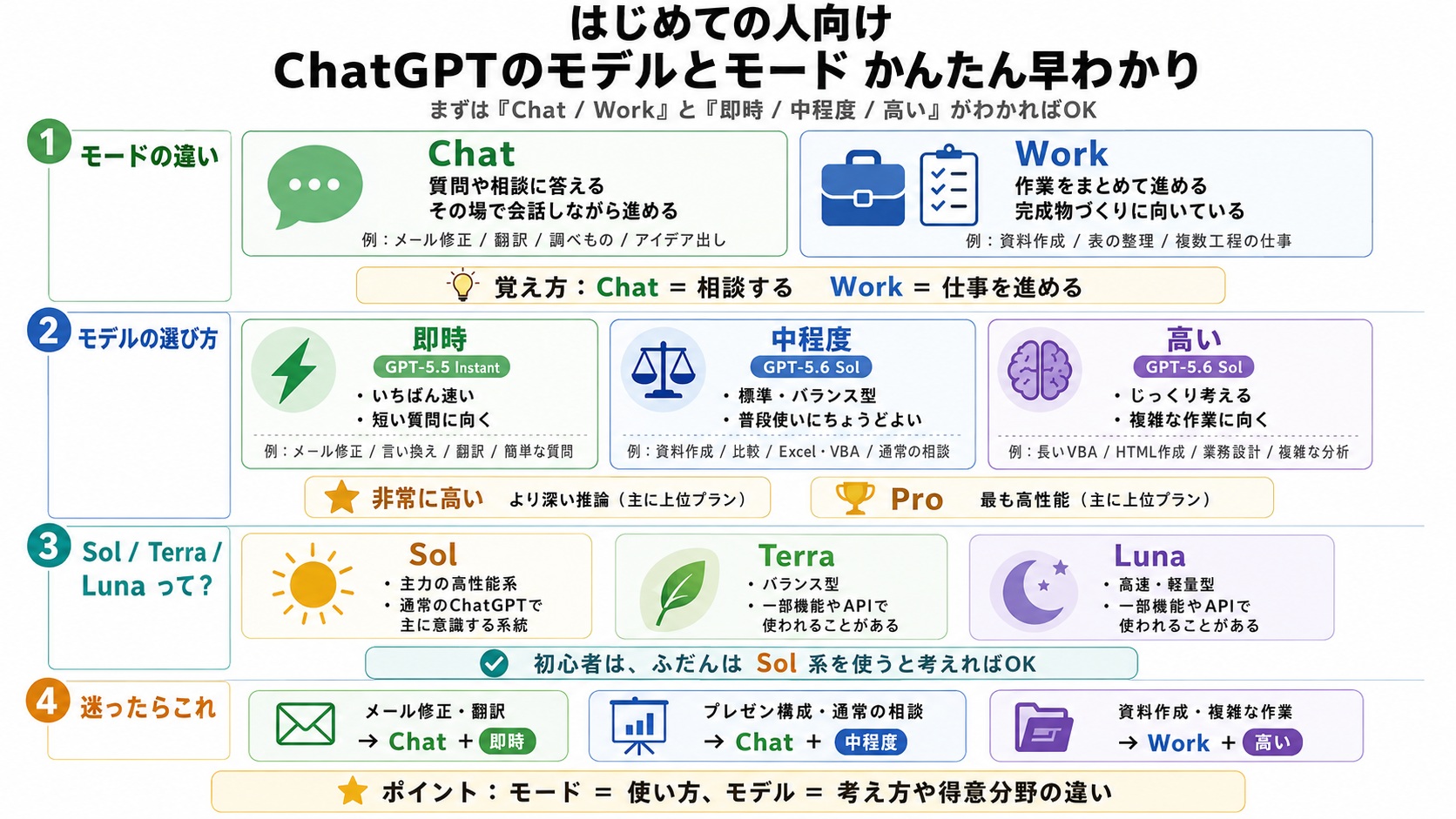 はじめての人向け
ChatGPTのモデルとモード かんたん早わかり

まずは『Chat / Work』と『即時 / 中程度 / 高い』がわかればOK

1 モードの違い

Chat
質問や相談に答える
その場で会話しながら進める
例：メール修正 / 翻訳 / 調べもの / アイデア出し

Work
作業をまとめて進める
完成物づくりに向いている
例：資料作成 / 表の整理 / 複数工程の仕事

覚え方：Chat ＝ 相談する　Work ＝ 仕事を進める

2 モデルの選び方

即時
GPT-5.5 Instant
・いちばん速い
・短い質問に向く
例：メール修正 / 言い換え / 翻訳 / 簡単な質問

中程度
GPT-5.6 Sol
・標準・バランス型
・普段使いにちょうどよい
例：資料作成 / 比較 / Excel・VBA / 通常の相談

高い
GPT-5.6 Sol
・じっくり考える
・複雑な作業に向く
例：長いVBA / HTML作成 / 業務設計 / 複雑な分析

非常に高い　より深い推論（主に上位プラン）

Pro　最も高性能（主に上位プラン）

3 Sol / Terra / Luna って？

Sol
・主力の高性能系
・通常のChatGPTで主に意識する系統

Terra
・バランス型
・一部機能やAPIで使われることがある

Luna
・高速・軽量型
・一部機能やAPIで使われることがある

初心者は、ふだんは Sol 系を使うと考えればOK

4 迷ったらこれ

メール修正・翻訳
→ Chat ＋ 即時

プレゼン構成・通常の相談
→ Chat ＋ 中程度

資料作成・複雑な作業
→ Work ＋ 高い

ポイント：モード ＝ 使い方、モデル ＝ 考え方や得意分野の違い